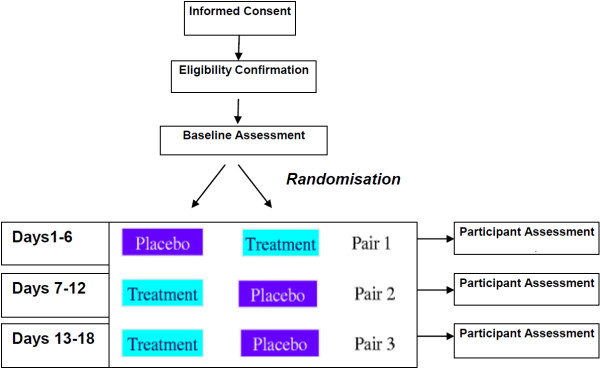 Informed Consent

Eligibility Confirmation

Baseline Assessment

Randomisation

Days1-6

Placebo

Treatment

Pair 1

Participant Assessment

Days 7-12

Treatment

Placebo

Pair 2

Participant Assessment

Days 13-18

Treatment

Placebo

Pair 3

Participant Assessment